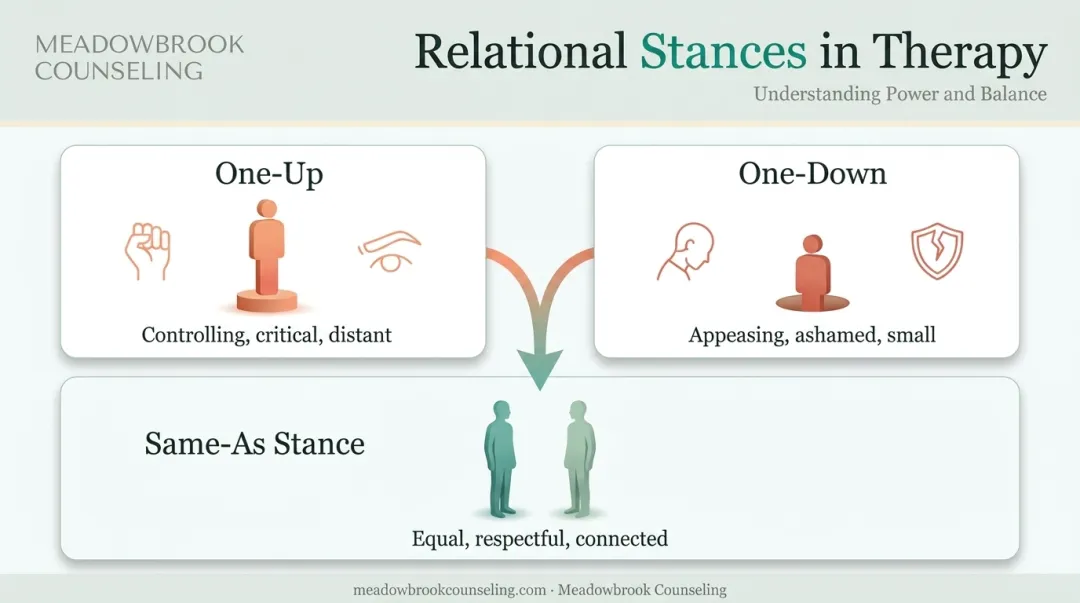 MEADOWBROOK COUNSELING

Relational Stances in Therapy

Understanding Power and Balance

One-Up

Controlling, critical, distant

One-Down

Appeasing, ashamed, small

Same-As Stance

Equal, respectful, connected

meadowbrookcounseling.com · Meadowbrook Counseling